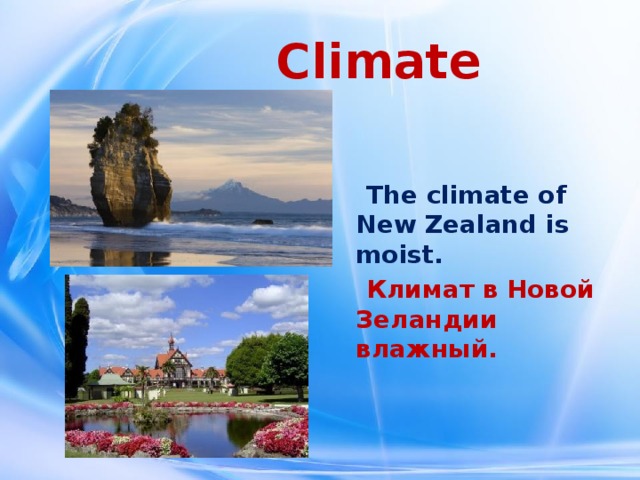 Climate

The climate of New Zealand is moist.

Климат в Новой Зеландии влажный.